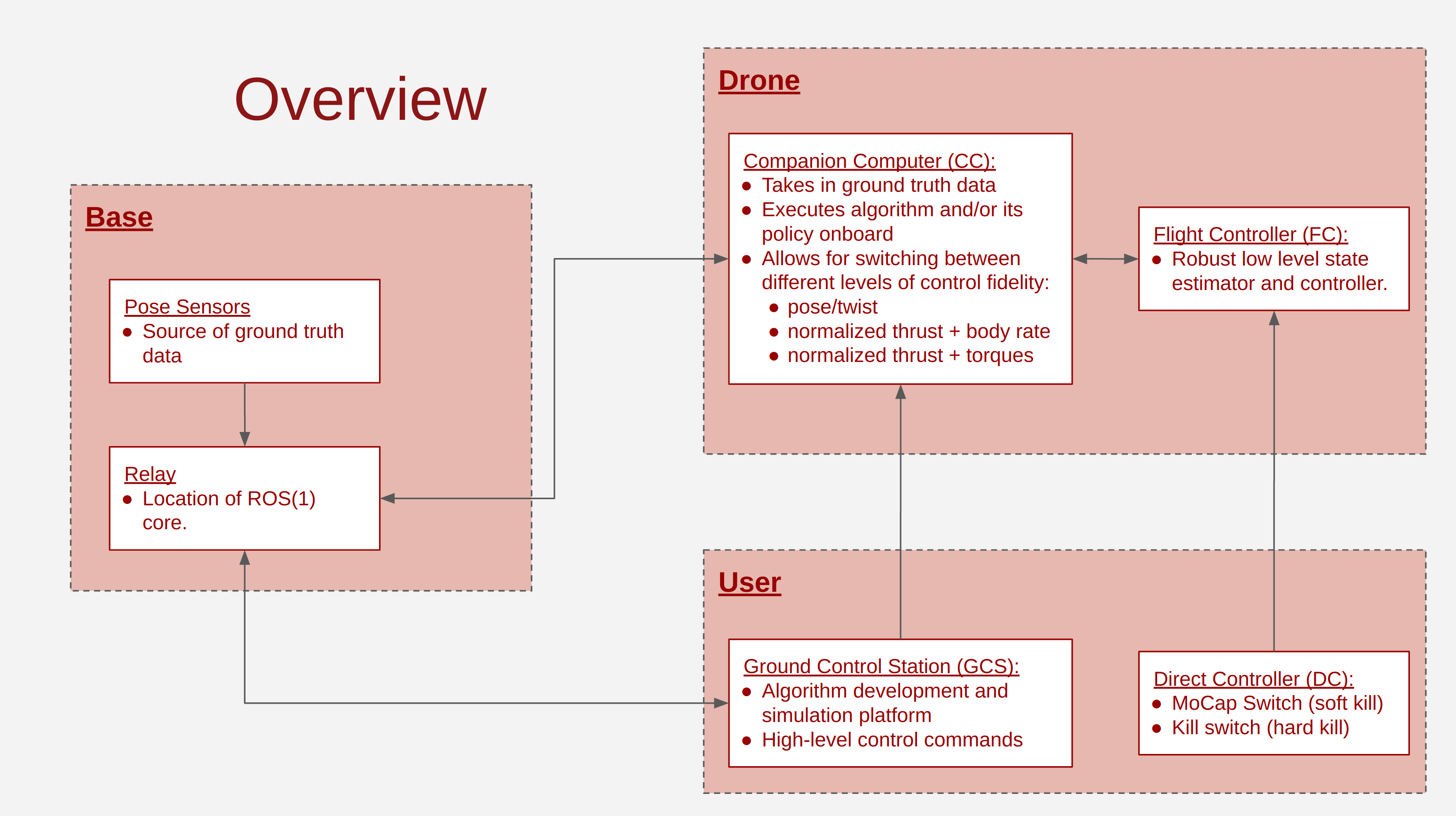 Overview

Base

Pose Sensors
- Source of ground truth data

Relay
- Location of ROS(1) core.

Drone

Companion Computer (CC):
- Takes in ground truth data
- Executes algorithm and/or its policy onboard
- Allows for switching between different levels of control fidelity:
  - pose/twist
  - normalized thrust + body rate
  - normalized thrust + torques

Flight Controller (FC):
- Robust low level state estimator and controller.

User

Ground Control Station (GCS):
- Algorithm development and simulation platform
- High-level control commands

Direct Controller (DC):
- MoCap Switch (soft kill)
- Kill switch (hard kill)